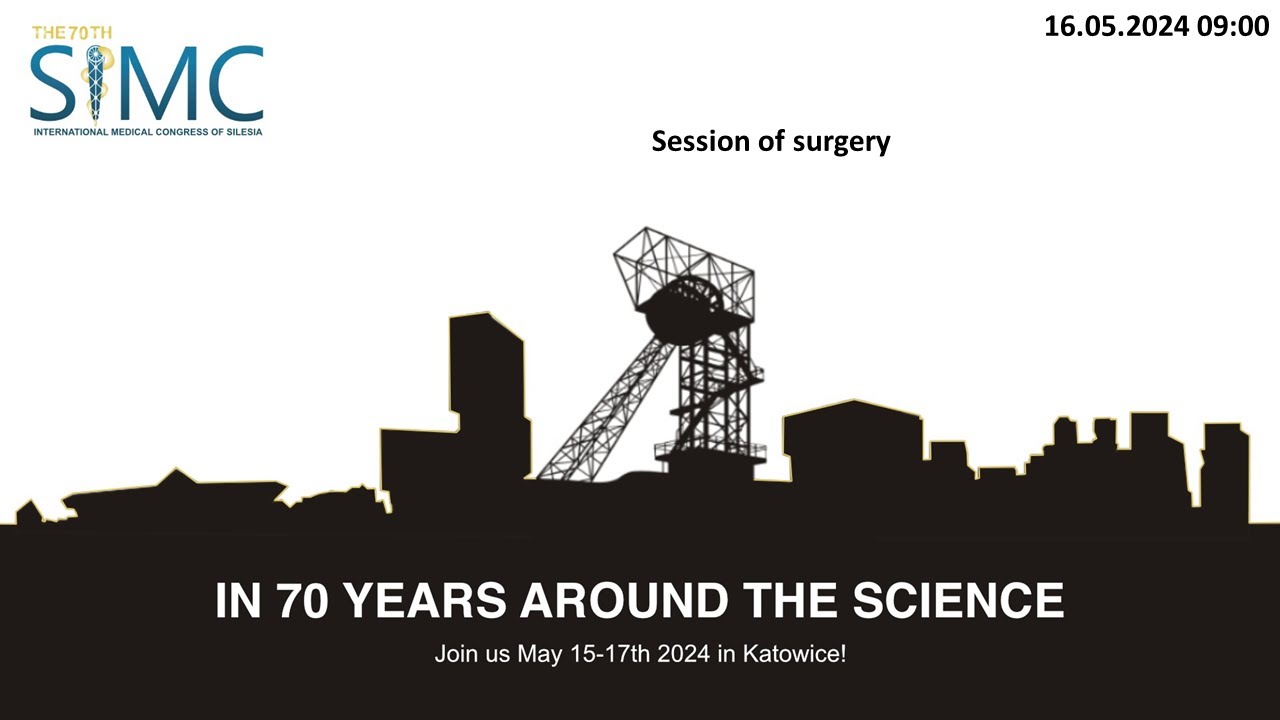 THE 70TH
SIMC
INTERNATIONAL MEDICAL CONGRESS OF SILESIA

16.05.2024 09:00

Session of surgery

IN 70 YEARS AROUND THE SCIENCE

Join us May 15-17th 2024 in Katowice!